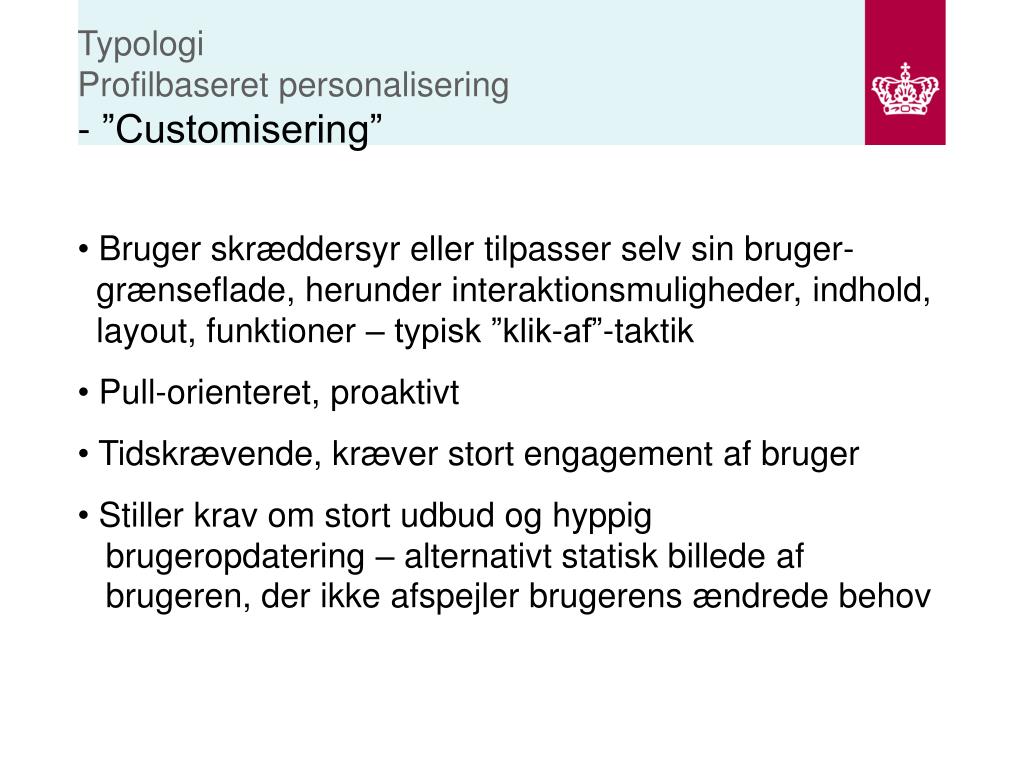 Typologi
Profilbaseret personalisering
- ”Customisering”

• Bruger skræddersyr eller tilpasser selv sin brugergrænseflade, herunder interaktionsmuligheder, indhold, layout, funktioner – typisk ”klik-af”-taktik

• Pull-orienteret, proaktivt

• Tidskrævende, kræver stort engagement af bruger

• Stiller krav om stort udbud og hyppig brugeropdatering – alternativt statisk billede af brugeren, der ikke afspejler brugerens ændrede behov